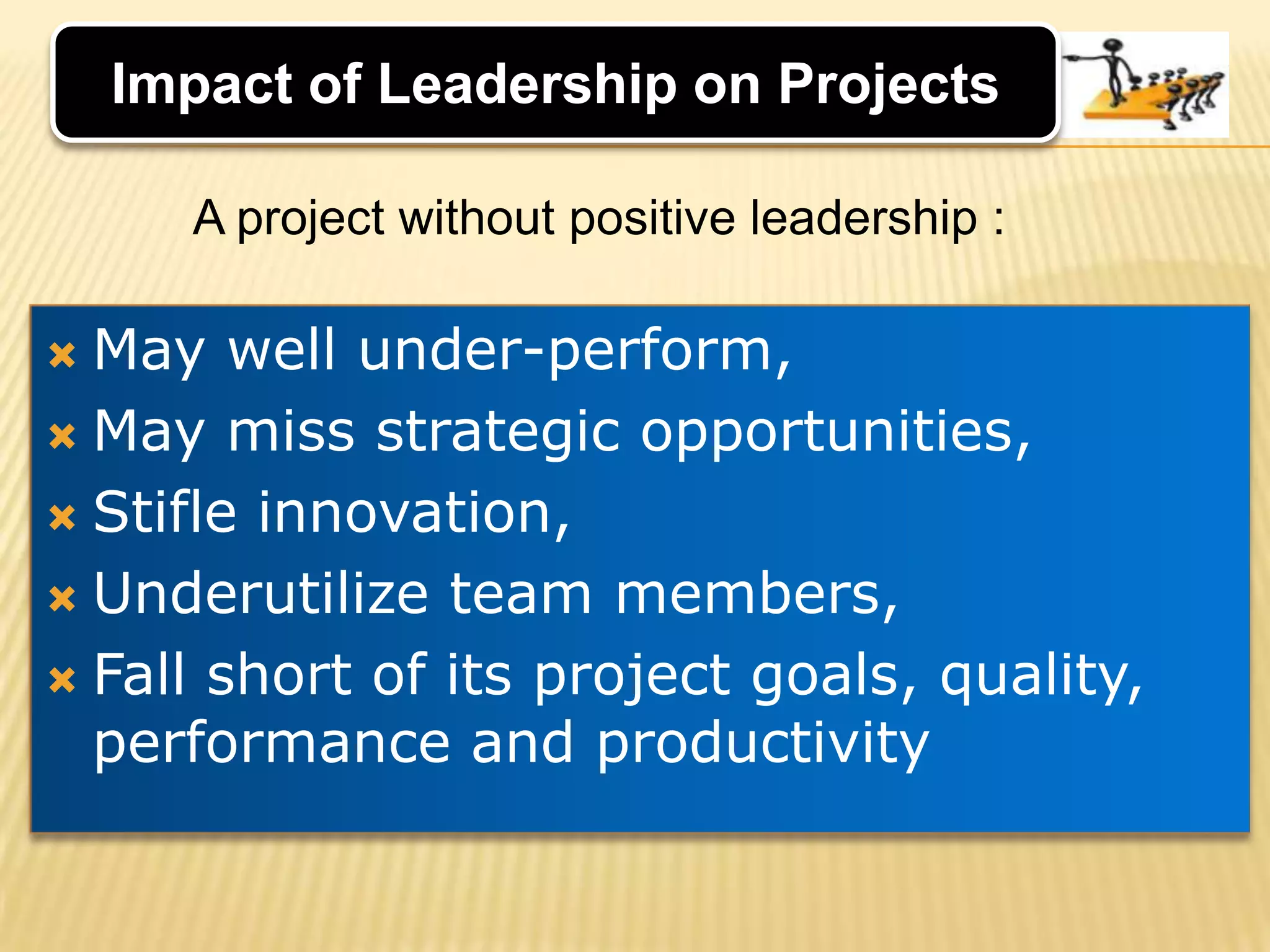 Impact of Leadership on Projects

A project without positive leadership :

- May well under-perform,
- May miss strategic opportunities,
- Stifle innovation,
- Underutilize team members,
- Fall short of its project goals, quality, performance and productivity